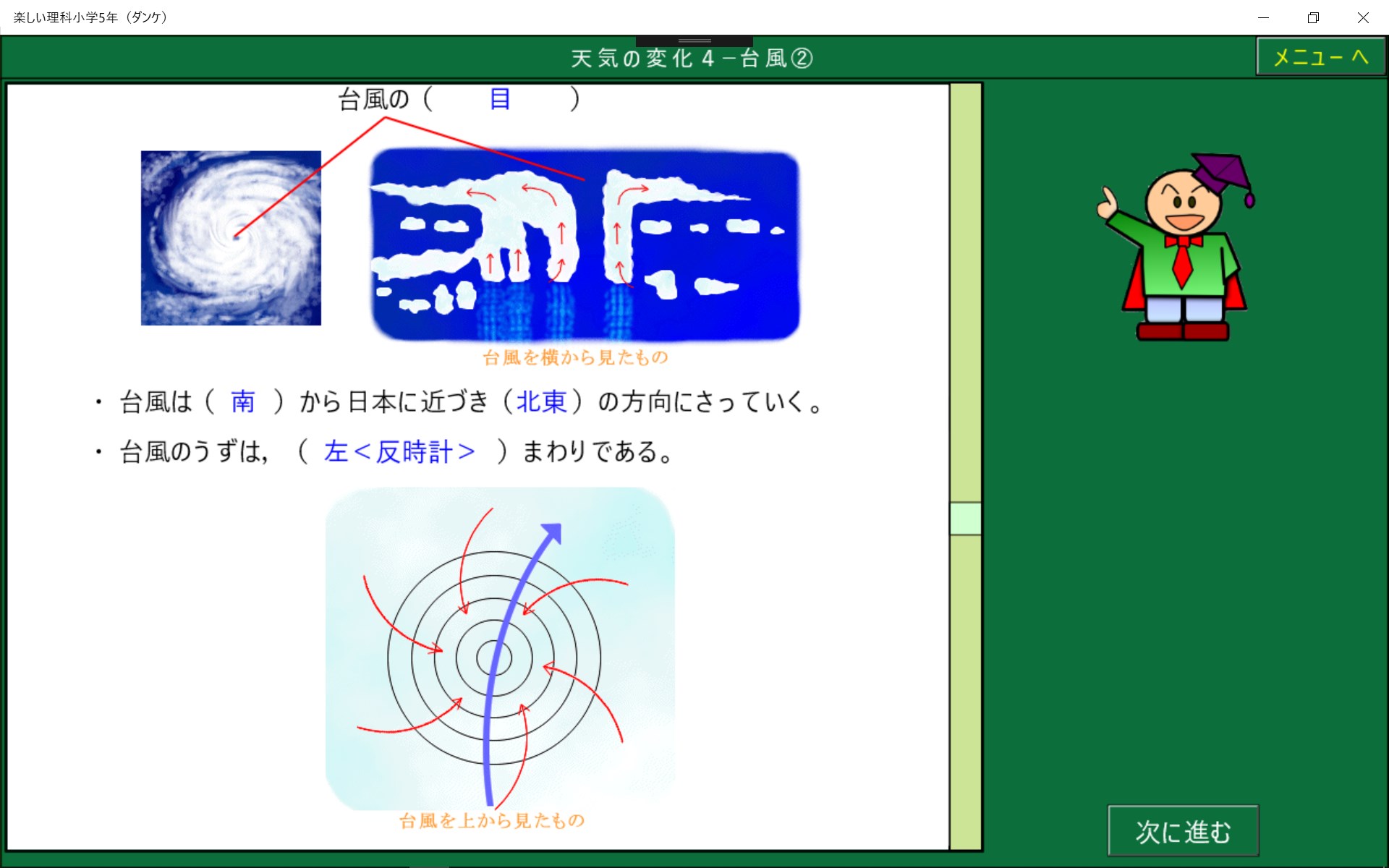 楽しい理科小学5年（ダンケ）

天気の変化４－台風②

メニューへ

台風の（　目　）

台風を横から見たもの

・台風は（　南　）から日本に近づき（北東）の方向にさっていく。

・台風のうずは，（　左＜反時計＞　）まわりである。

台風を上から見たもの

次に進む